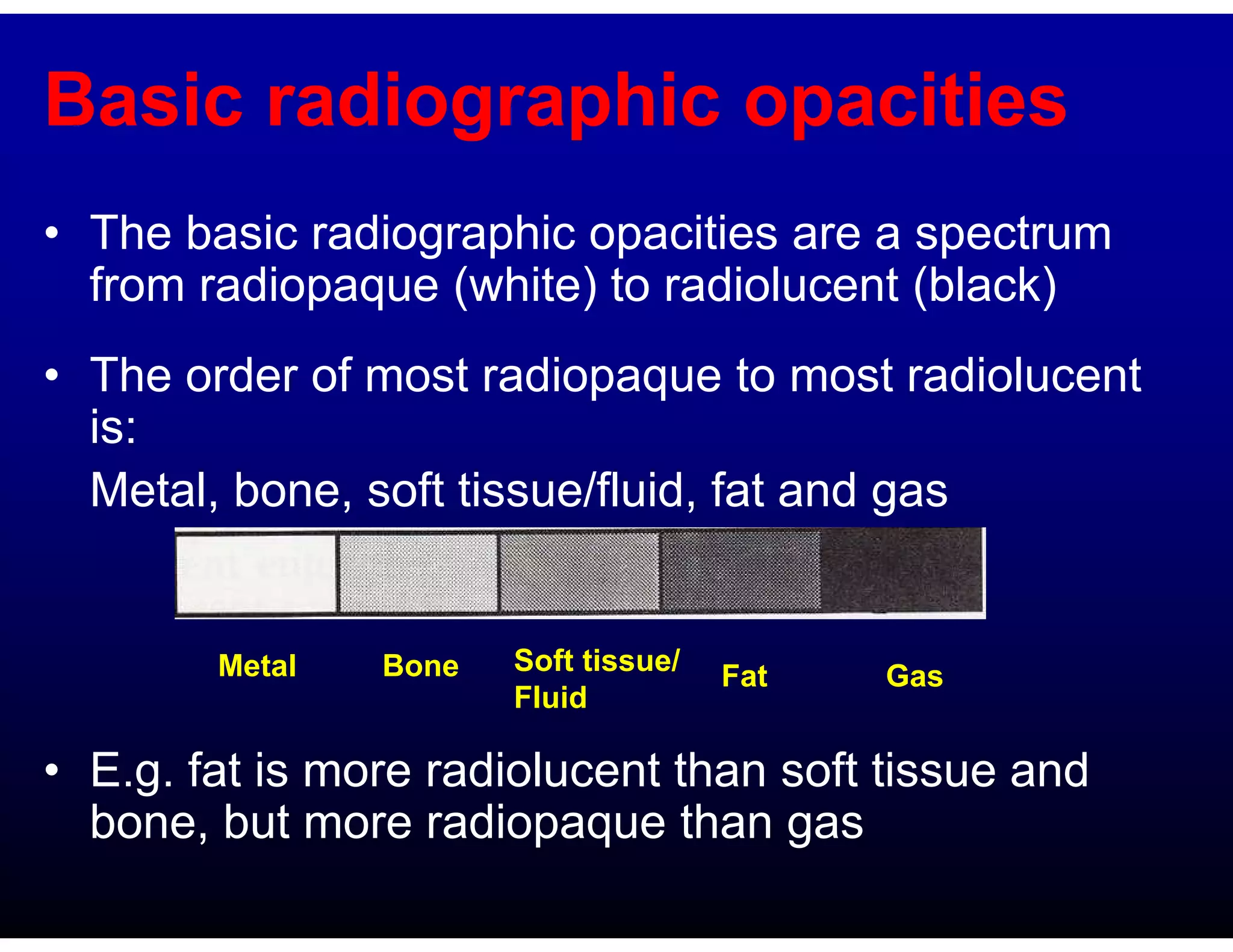 Basic radiographic opacities

• The basic radiographic opacities are a spectrum from radiopaque (white) to radiolucent (black)

• The order of most radiopaque to most radiolucent is:

Metal, bone, soft tissue/fluid, fat and gas

Metal

Bone

Soft tissue/ Fluid

Fat

Gas

• E.g. fat is more radiolucent than soft tissue and bone, but more radiopaque than gas